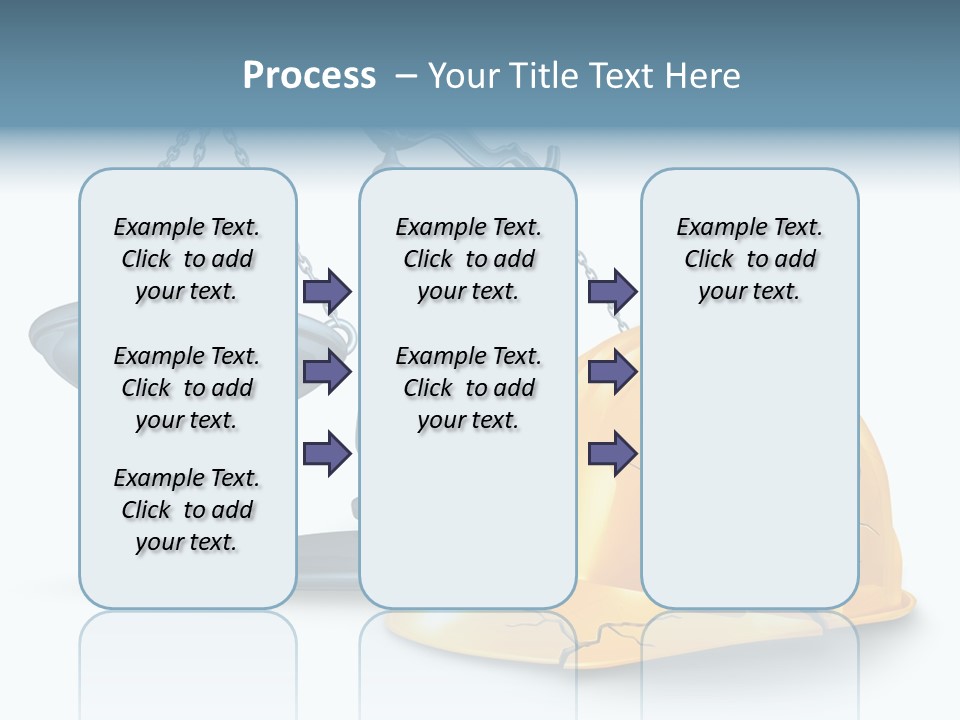 Process – Your Title Text Here

Example Text. Click to add your text.

Example Text. Click to add your text.

Example Text. Click to add your text.

Example Text. Click to add your text.

Example Text. Click to add your text.

Example Text. Click to add your text.